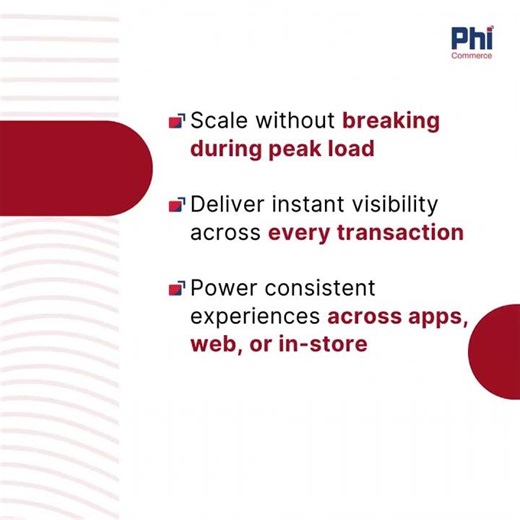 Phi
Commerce

Scale without breaking during peak load

Deliver instant visibility across every transaction

Power consistent experiences across apps, web, or in-store